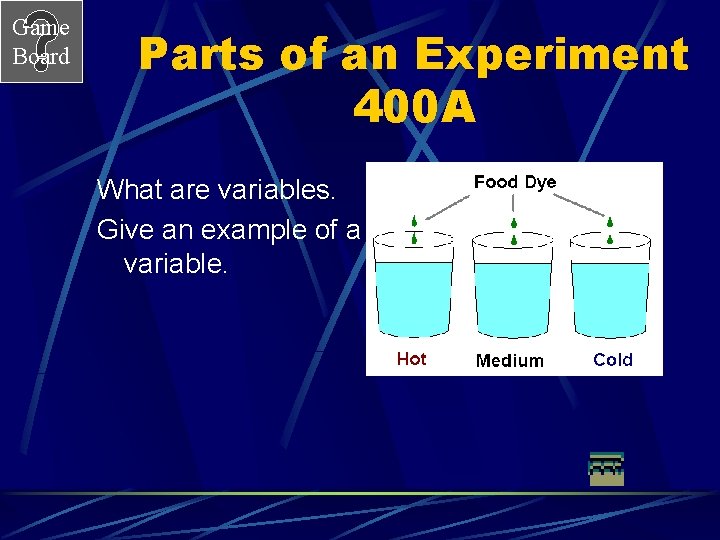 Game Board

Parts of an Experiment 400A

What are variables.

Give an example of a variable.

Food Dye

Hot

Medium

Cold